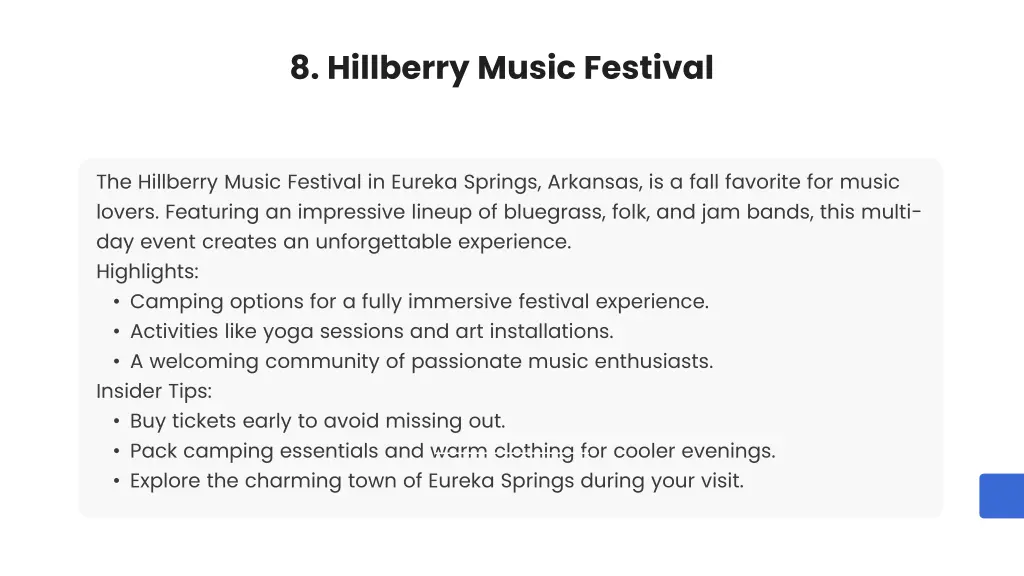 8. Hillberry Music Festival

The Hillberry Music Festival in Eureka Springs, Arkansas, is a fall favorite for music lovers. Featuring an impressive lineup of bluegrass, folk, and jam bands, this multi-day event creates an unforgettable experience.
Highlights:
• Camping options for a fully immersive festival experience.
• Activities like yoga sessions and art installations.
• A welcoming community of passionate music enthusiasts.
Insider Tips:
• Buy tickets early to avoid missing out.
• Pack camping essentials and warm clothing for cooler evenings.
• Explore the charming town of Eureka Springs during your visit.